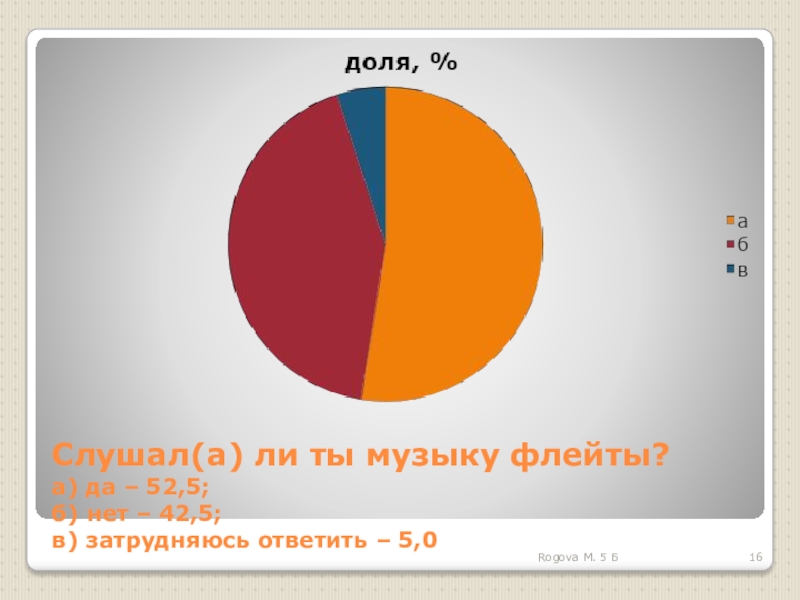 доля, %

а
б
в

Слушал(а) ли ты музыку флейты?
а) да – 52,5;
б) нет – 42,5;
в) затрудняюсь ответить – 5,0

Rogova M. 5 Б

16